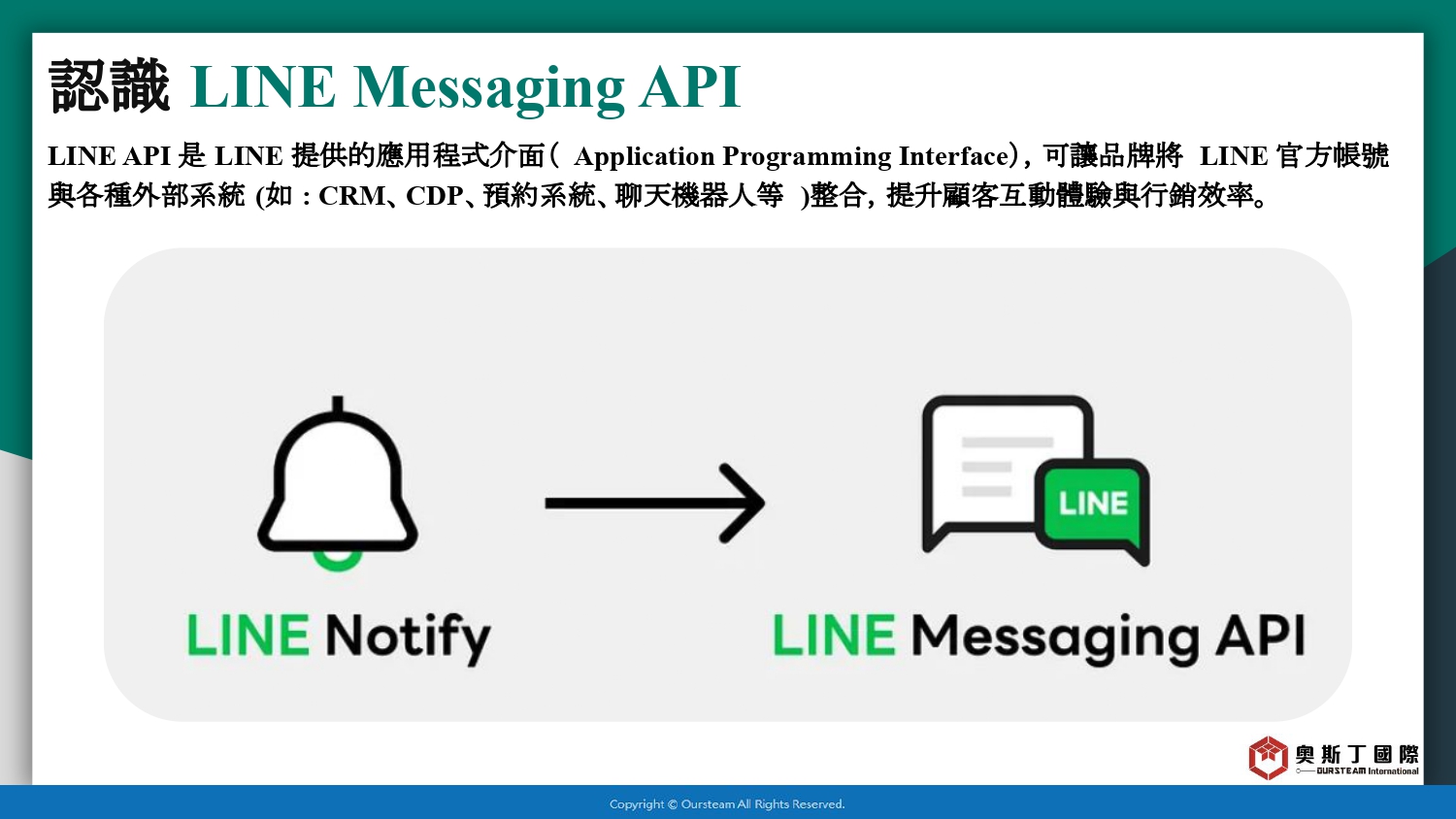 認識 LINE Messaging API

LINE API 是 LINE 提供的應用程式介面（ Application Programming Interface），可讓品牌將 LINE 官方帳號與各種外部系統 (如：CRM、CDP、預約系統、聊天機器人等 )整合，提升顧客互動體驗與行銷效率。

LINE

LINE Notify

LINE Messaging API

奧斯丁國際
OURSTEAM International

Copyright © Oursteam All Rights Reserved.